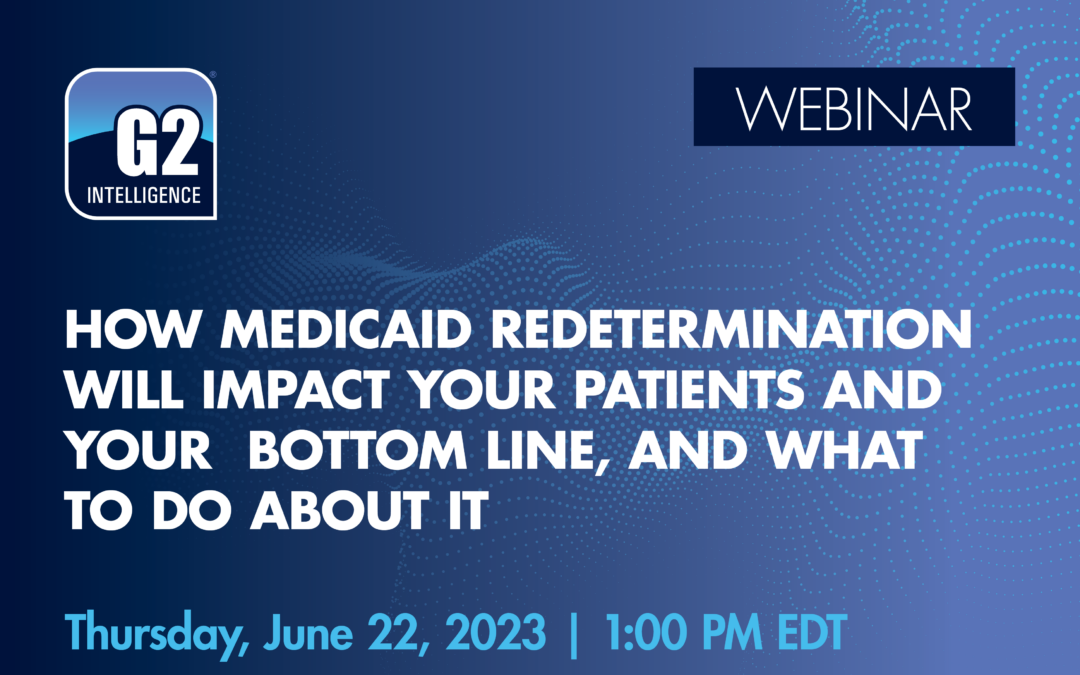 G2
INTELLIGENCE

WEBINAR

HOW MEDICAID REDETERMINATION WILL IMPACT YOUR PATIENTS AND YOUR BOTTOM LINE, AND WHAT TO DO ABOUT IT

Thursday, June 22, 2023 | 1:00 PM EDT